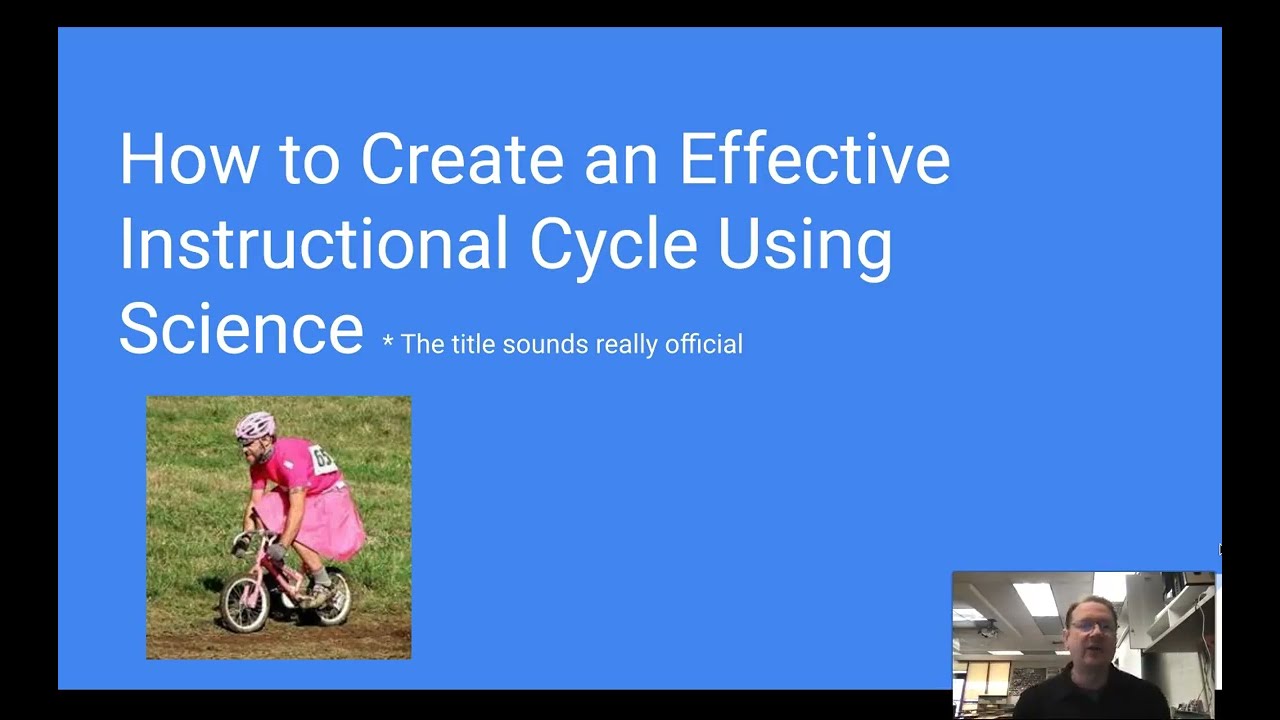 How to Create an Effective Instructional Cycle Using Science * The title sounds really official